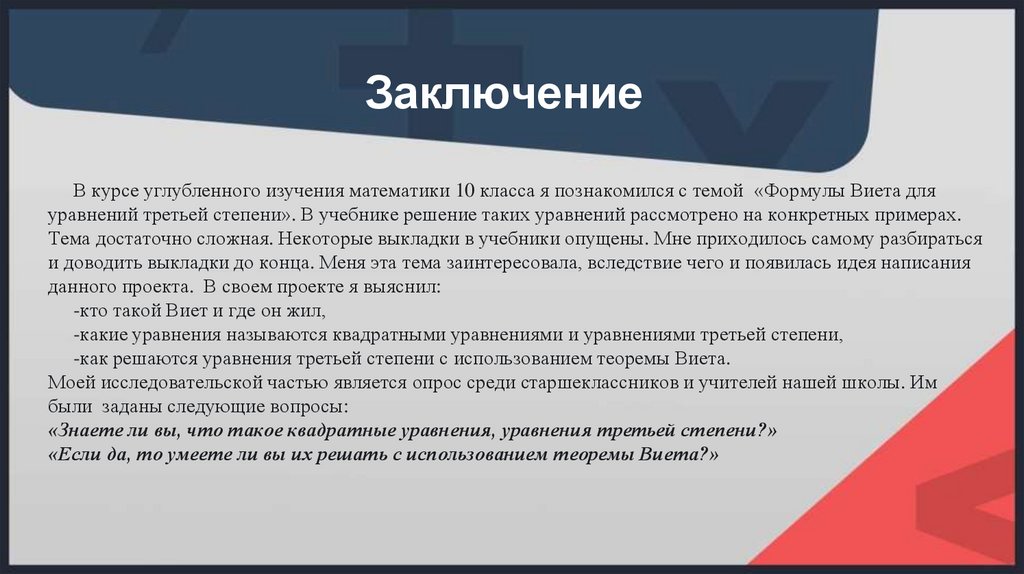 Заключение

В курсе углубленного изучения математики 10 класса я познакомился с темой «Формулы Виета для уравнений третьей степени». В учебнике решение таких уравнений рассмотрено на конкретных примерах. Тема достаточно сложная. Некоторые выкладки в учебники опущены. Мне приходилось самому разбираться и доводить выкладки до конца. Меня эта тема заинтересовала, вследствие чего и появилась идея написания данного проекта. В своем проекте я выяснил:

-кто такой Виет и где он жил,

-какие уравнения называются квадратными уравнениями и уравнениями третьей степени,

-как решаются уравнения третьей степени с использованием теоремы Виета.

Моей исследовательской частью является опрос среди старшеклассников и учителей нашей школы. Им были заданы следующие вопросы:

«Знаете ли вы, что такое квадратные уравнения, уравнения третьей степени?»

«Если да, то умеете ли вы их решать с использованием теоремы Виета?»